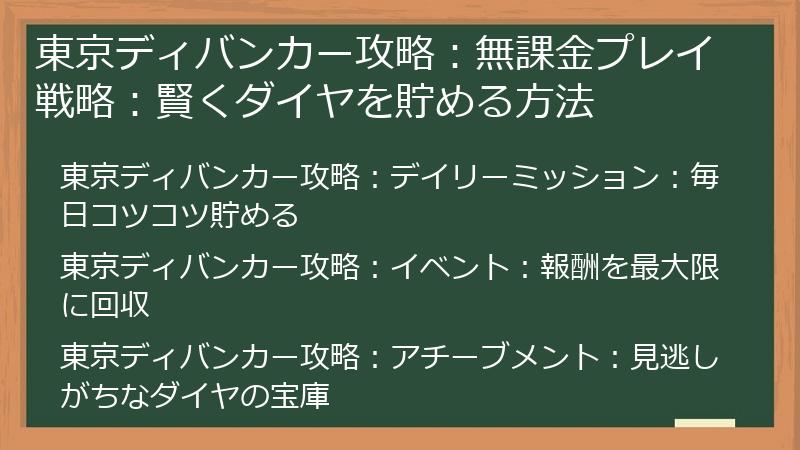 東京ディバンカー攻略：無課金プレイ戦略：賢くダイヤを貯める方法

東京ディバンカー攻略：デイリーミッション：毎日コツコツ貯める

東京ディバンカー攻略：イベント：報酬を最大限に回収

東京ディバンカー攻略：アチーブメント：見逃しがちなダイヤの宝庫